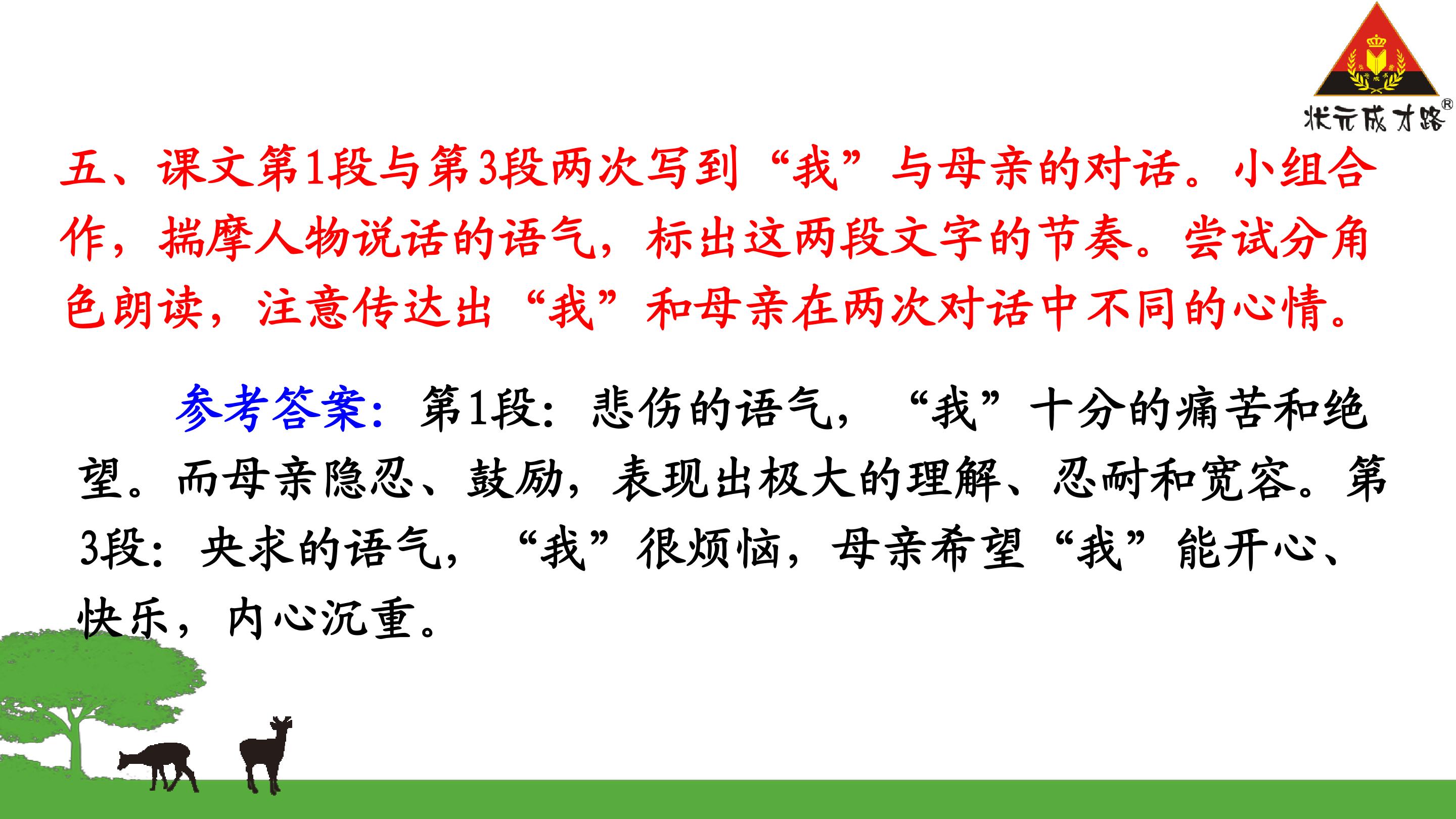 状元成才路®

五、课文第1段与第3段两次写到“我”与母亲的对话。小组合作，揣摩人物说话的语气，标出这两段文字的节奏。尝试分角色朗读，注意传达出“我”和母亲在两次对话中不同的心情。

参考答案：第1段：悲伤的语气，“我”十分的痛苦和绝望。而母亲隐忍、鼓励，表现出极大的理解、忍耐和宽容。第3段：央求的语气，“我”很烦恼，母亲希望“我”能开心、快乐，内心沉重。